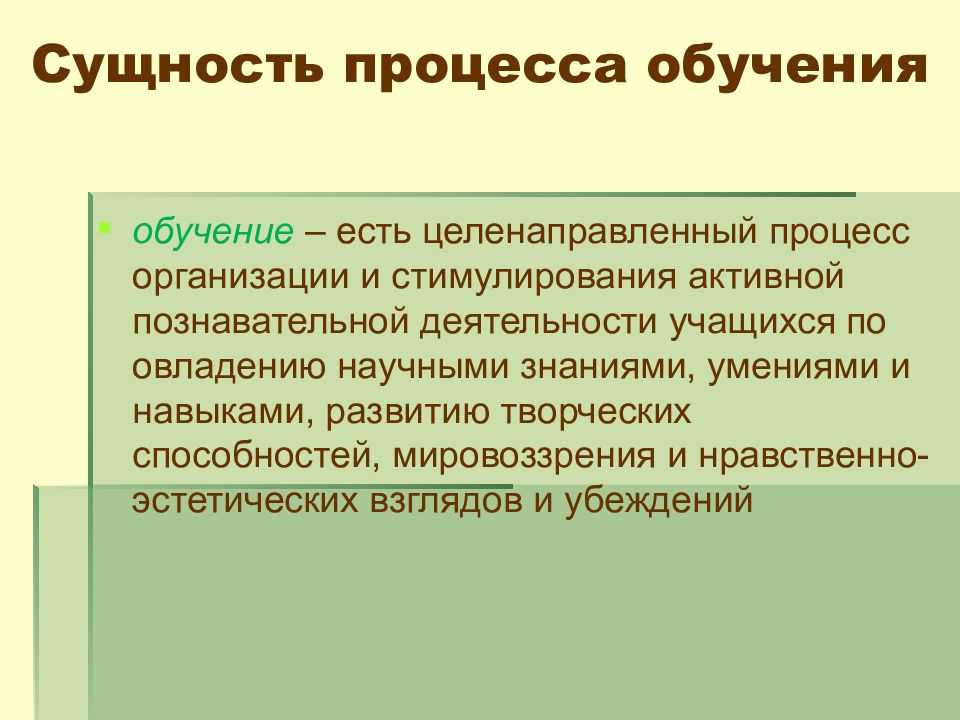 Сущность процесса обучения

обучение – есть целенаправленный процесс организации и стимулирования активной познавательной деятельности учащихся по овладению научными знаниями, умениями и навыками, развитию творческих способностей, мировоззрения и нравственно-эстетических взглядов и убеждений